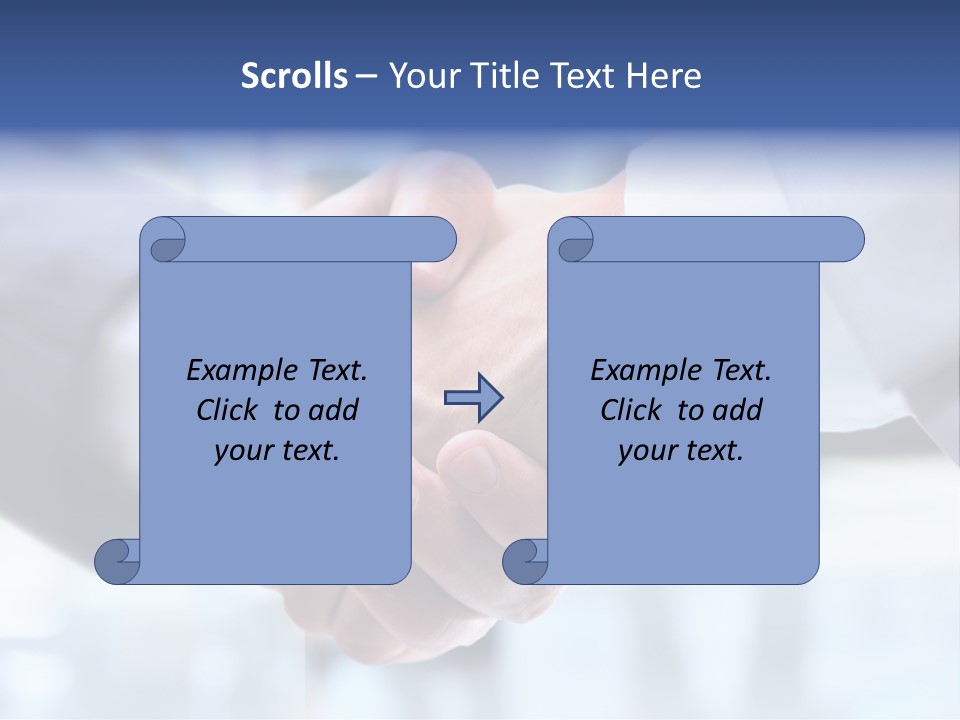 Scrolls – Your Title Text Here

Example Text. Click to add your text.

Example Text. Click to add your text.